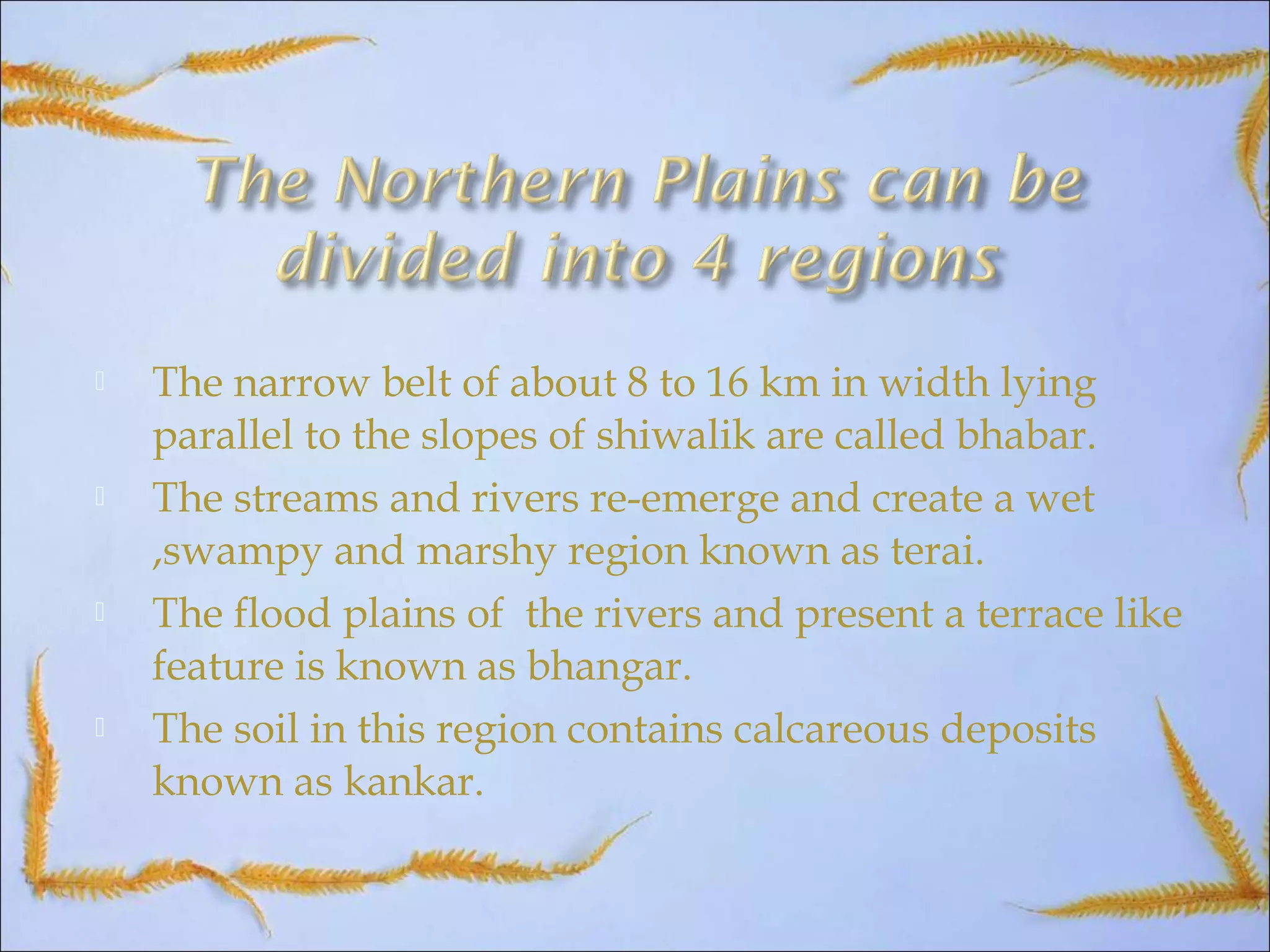 The Northern Plains can be divided into 4 regions

The narrow belt of about 8 to 16 km in width lying parallel to the slopes of shiwalik are called bhabar.

The streams and rivers re-emerge and create a wet ,swampy and marshy region known as terai.

The flood plains of the rivers and present a terrace like feature is known as bhangar.

The soil in this region contains calcareous deposits known as kankar.